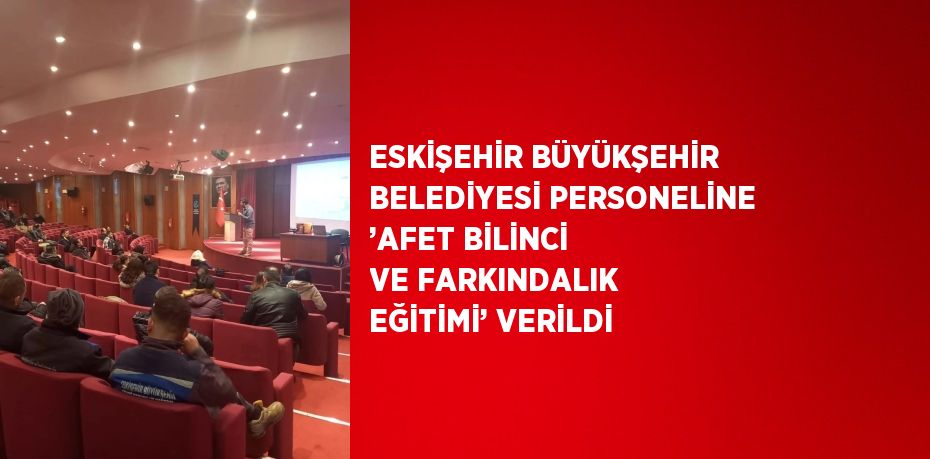 ESKİŞEHİR BÜYÜKŞEHİR BELEDİYESİ PERSONELİNE ’AFET BİLİNCİ VE FARKINDALIK EĞİTİMİ’ VERİLDİ